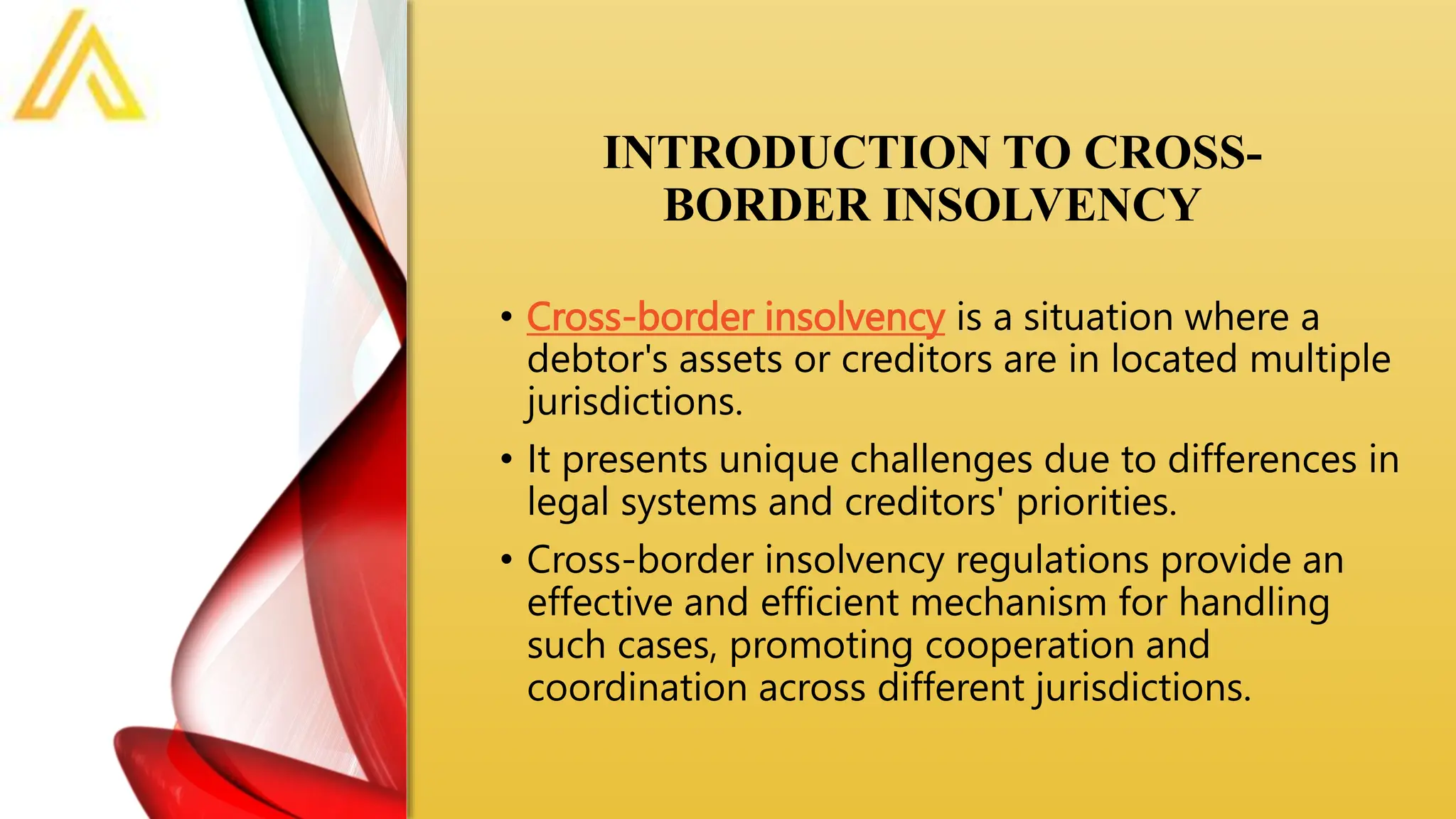 INTRODUCTION TO CROSS-BORDER INSOLVENCY

• Cross-border insolvency is a situation where a debtor's assets or creditors are in located multiple jurisdictions.
• It presents unique challenges due to differences in legal systems and creditors' priorities.
• Cross-border insolvency regulations provide an effective and efficient mechanism for handling such cases, promoting cooperation and coordination across different jurisdictions.